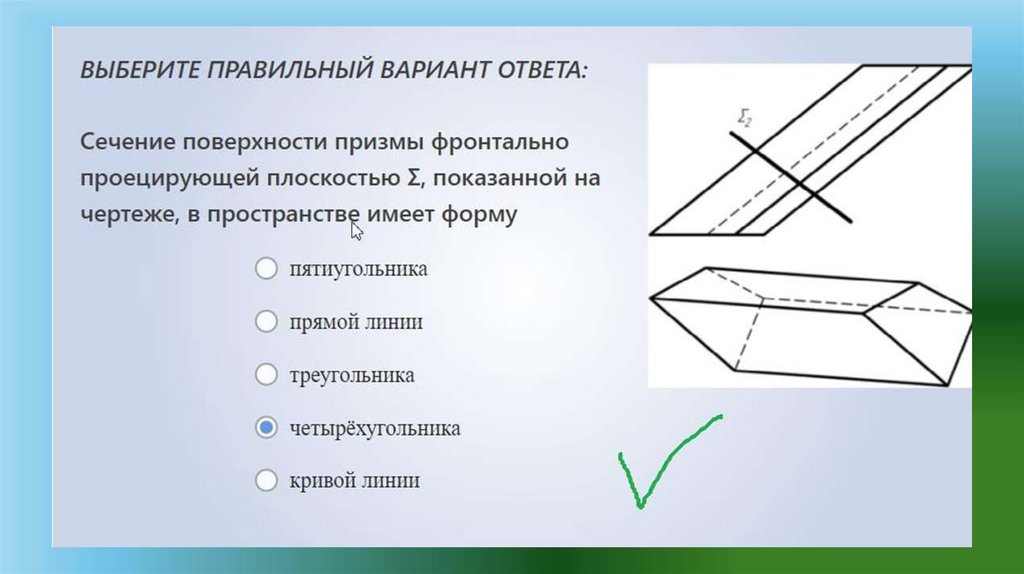 ВЫБЕРИТЕ ПРАВИЛЬНЫЙ ВАРИАНТ ОТВЕТА:

Сечение поверхности призмы фронтально проецирующей плоскостью Σ, показанной на чертеже, в пространстве имеет форму

$\Sigma_2$

пятиугольника

прямой линии

треугольника

четырёхугольника

кривой линии